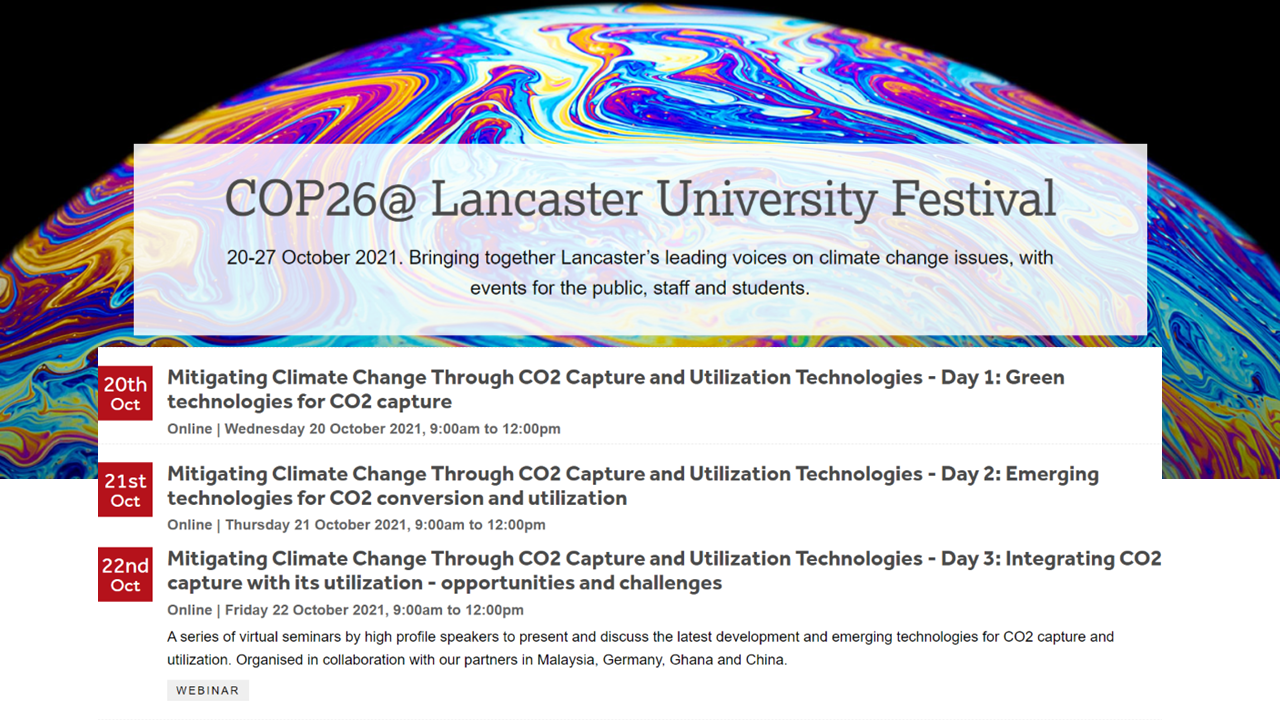 COP26@ Lancaster University Festival

20-27 October 2021. Bringing together Lancaster's leading voices on climate change issues, with events for the public, staff and students.

20th Oct

Mitigating Climate Change Through CO2 Capture and Utilization Technologies - Day 1: Green technologies for CO2 capture

Online | Wednesday 20 October 2021, 9:00am to 12:00pm

21st Oct

Mitigating Climate Change Through CO2 Capture and Utilization Technologies - Day 2: Emerging technologies for CO2 conversion and utilization

Online | Thursday 21 October 2021, 9:00am to 12:00pm

22nd Oct

Mitigating Climate Change Through CO2 Capture and Utilization Technologies - Day 3: Integrating CO2 capture with its utilization - opportunities and challenges

Online | Friday 22 October 2021, 9:00am to 12:00pm

A series of virtual seminars by high profile speakers to present and discuss the latest development and emerging technologies for CO2 capture and utilization. Organised in collaboration with our partners in Malaysia, Germany, Ghana and China.

WEBINAR